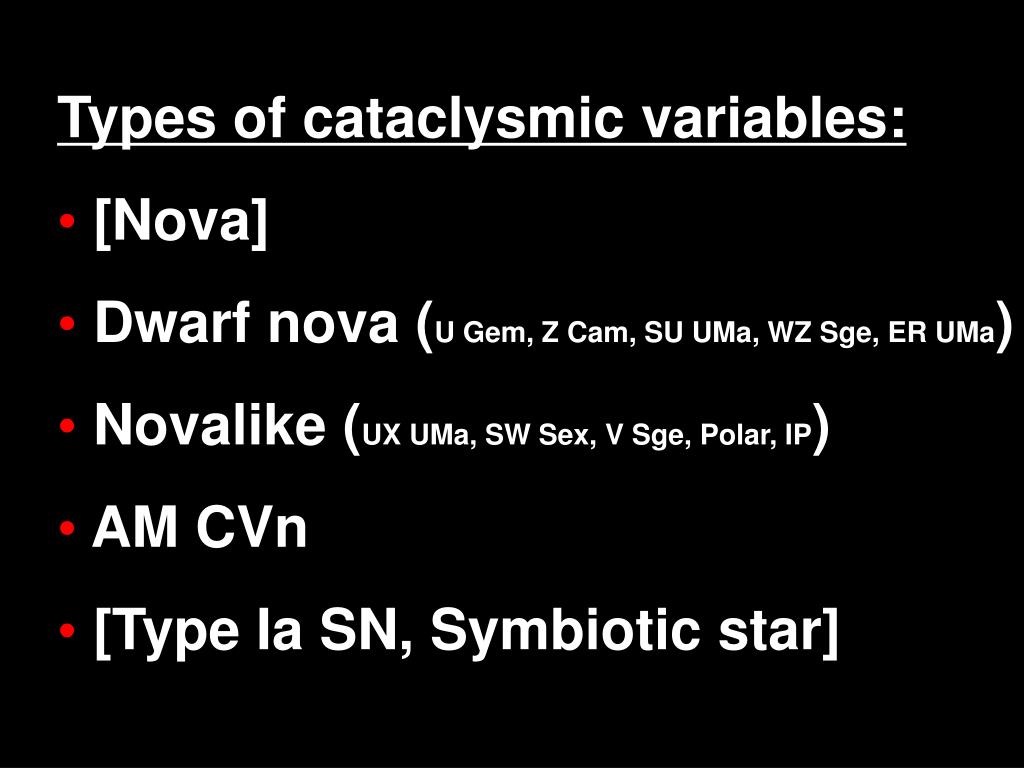 Types of cataclysmic variables:

• [Nova]

• Dwarf nova (U Gem, Z Cam, SU UMa, WZ Sge, ER UMa)

• Novalike (UX UMa, SW Sex, V Sge, Polar, IP)

• AM CVn

• [Type Ia SN, Symbiotic star]